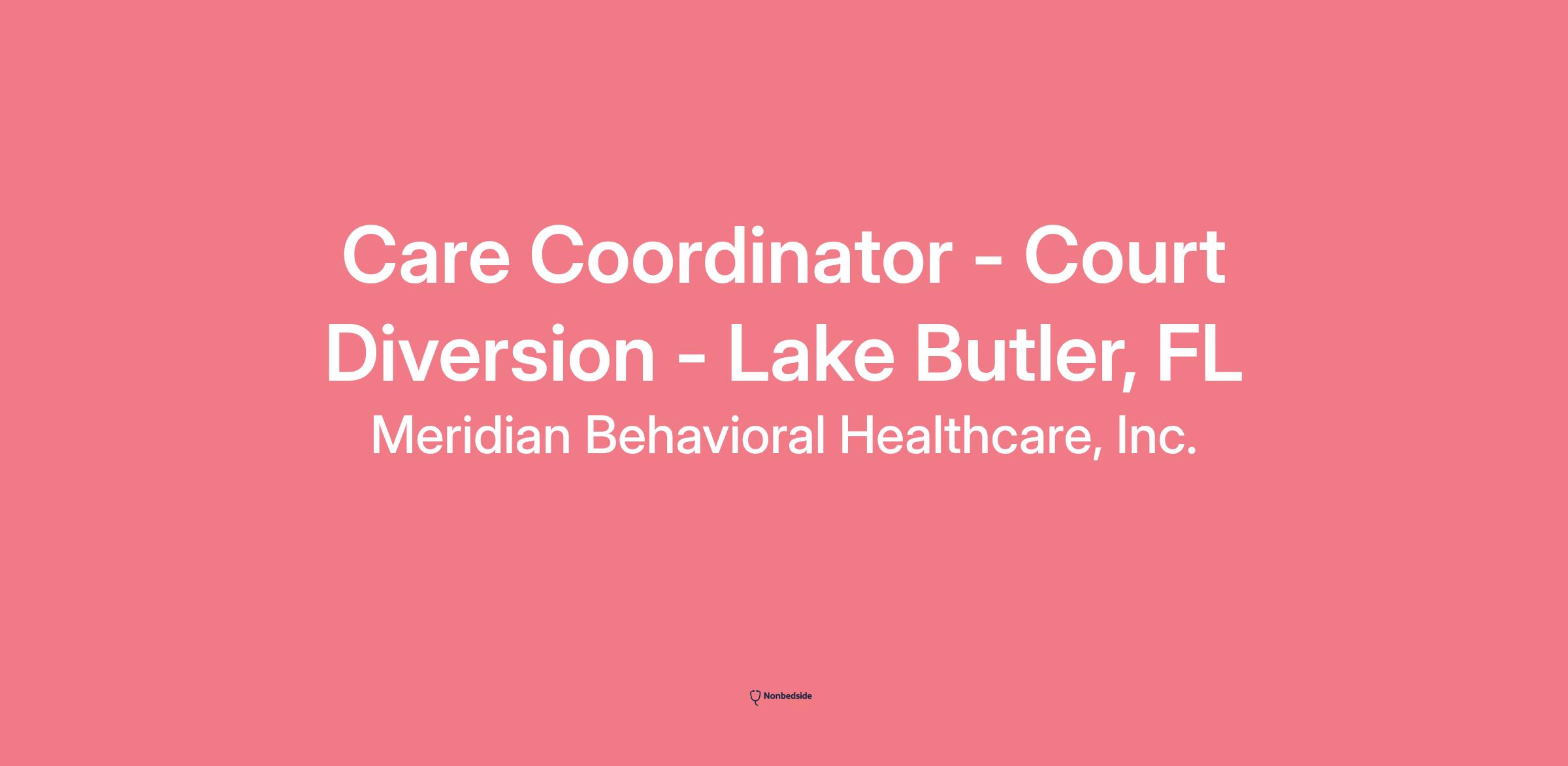 Care Coordinator - Court Diversion - Lake Butler, FL

Meridian Behavioral Healthcare, Inc.

Nonbedside